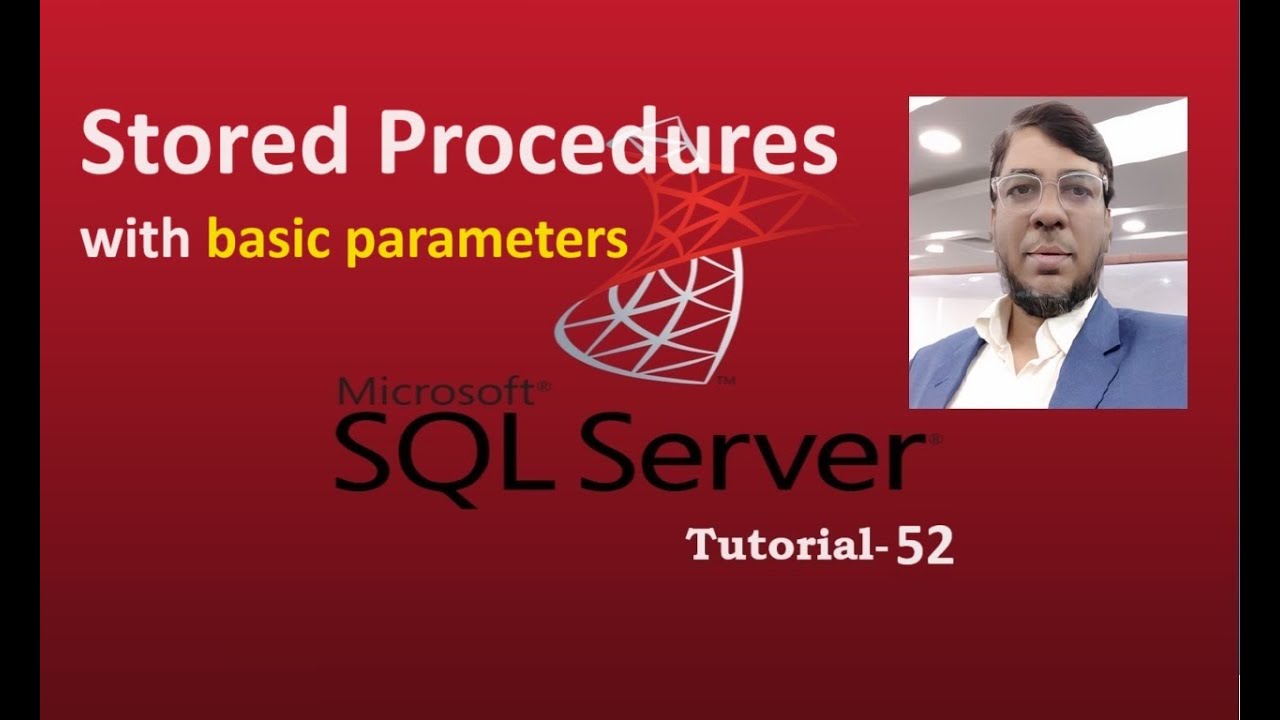 Stored Procedures

with basic parameters

Microsoft®
SQL Server®

Tutorial- 52